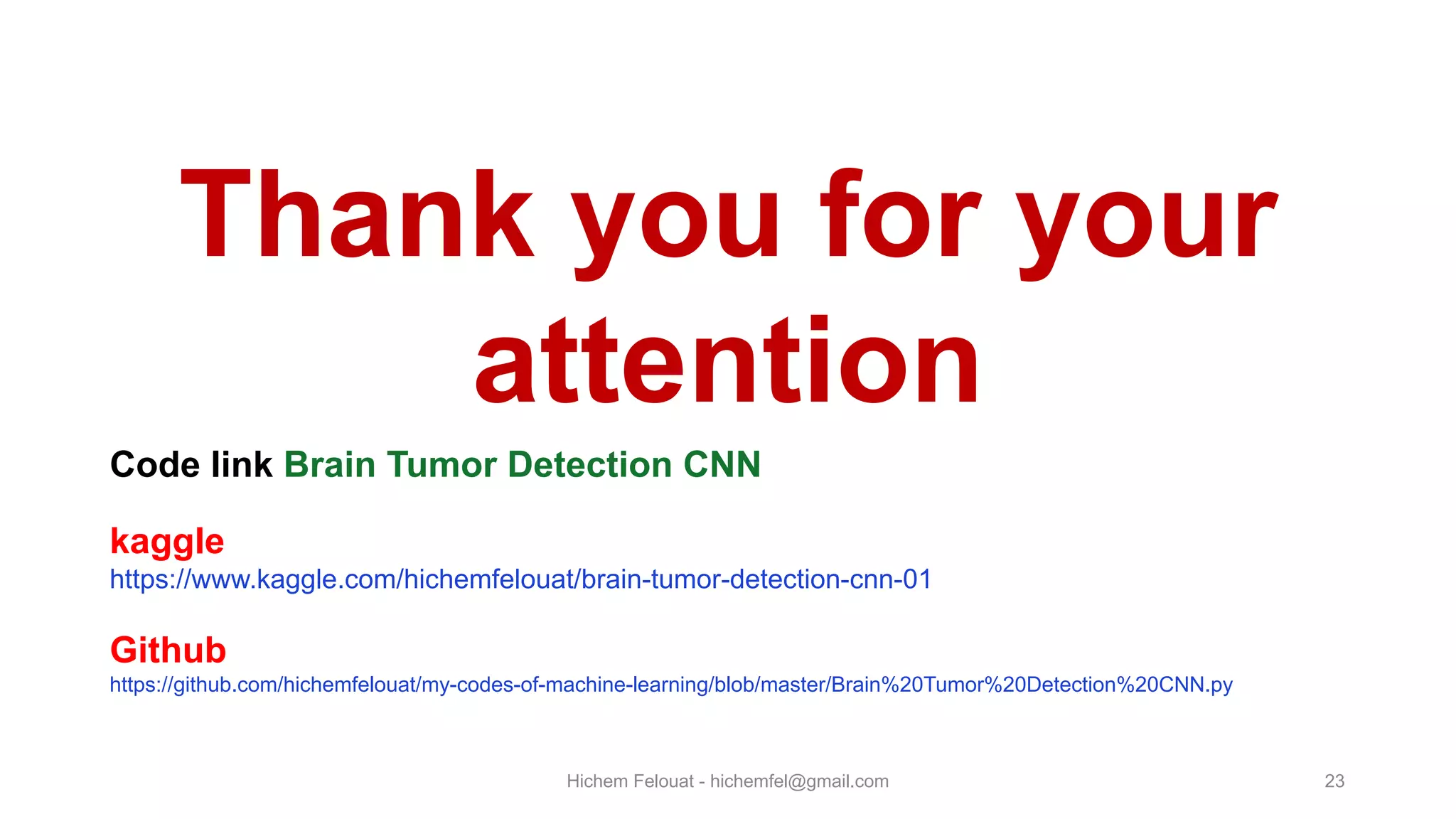 Thank you for your attention

Code link Brain Tumor Detection CNN

kaggle
https://www.kaggle.com/hichemfelouat/brain-tumor-detection-cnn-01

Github
https://github.com/hichemfelouat/my-codes-of-machine-learning/blob/master/Brain%20Tumor%20Detection%20CNN.py

Hichem Felouat - hichemfel@gmail.com

23